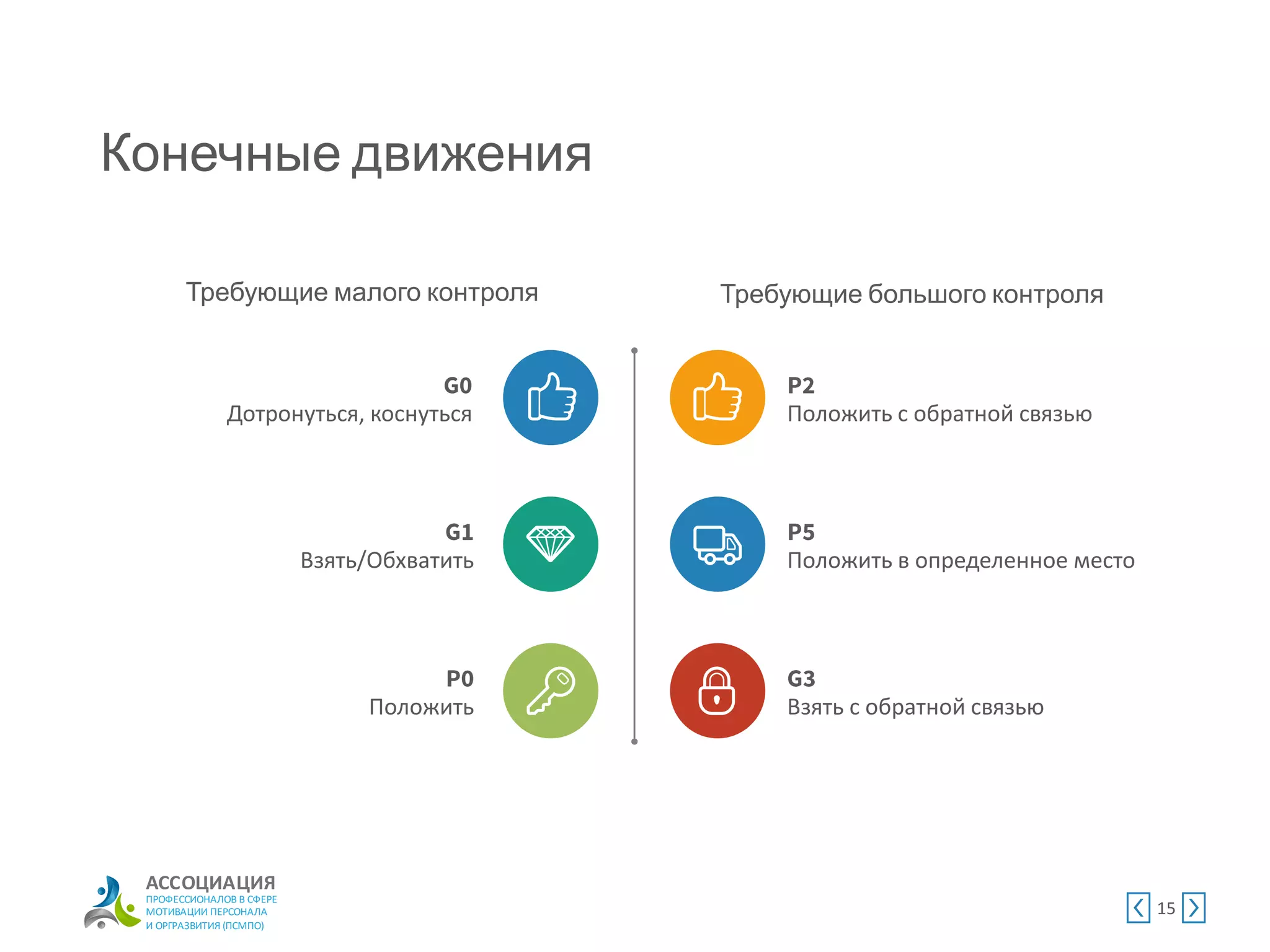 Конечные движения

Требующие малого контроля

G0
Дотронуться, коснуться

G1
Взять/Обхватить

P0
Положить

Требующие большого контроля

P2
Положить с обратной связью

P5
Положить в определенное место

G3
Взять с обратной связью

АССОЦИАЦИЯ
ПРОФЕССИОНАЛОВ В СФЕРЕ МОТИВАЦИИ ПЕРСОНАЛА И ОРГРАЗВИТИЯ (ПСМПО)

15